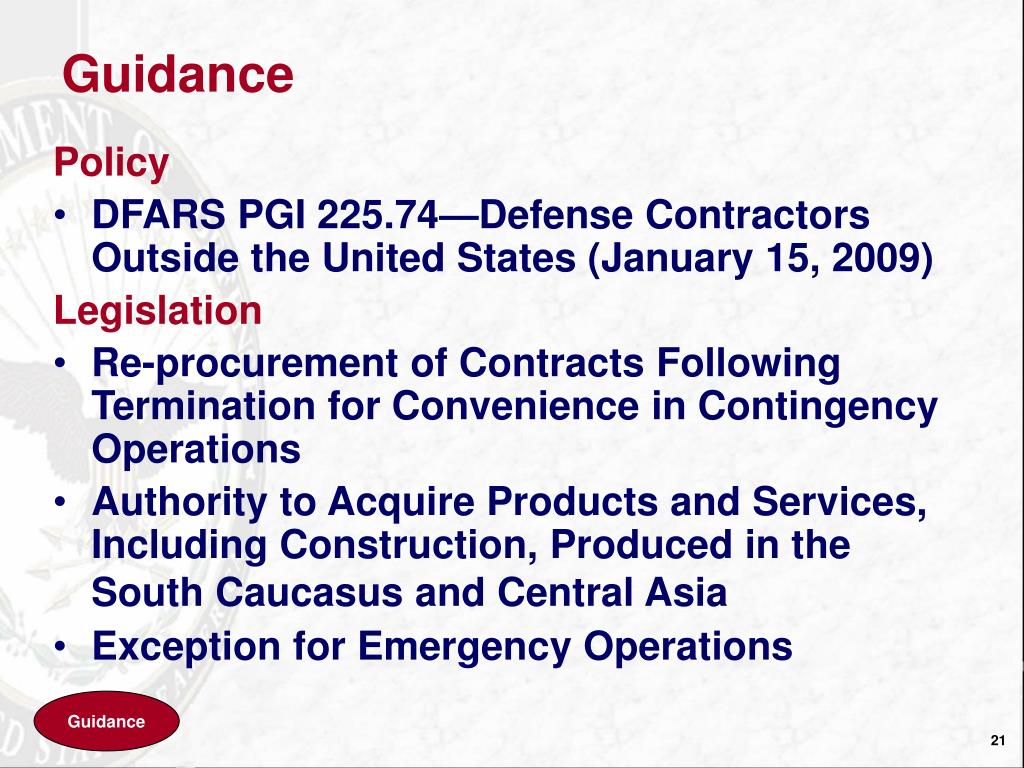 Guidance

Policy

• DFARS PGI 225.74—Defense Contractors Outside the United States (January 15, 2009)

Legislation

• Re-procurement of Contracts Following Termination for Convenience in Contingency Operations
• Authority to Acquire Products and Services, Including Construction, Produced in the South Caucasus and Central Asia
• Exception for Emergency Operations

Guidance

21